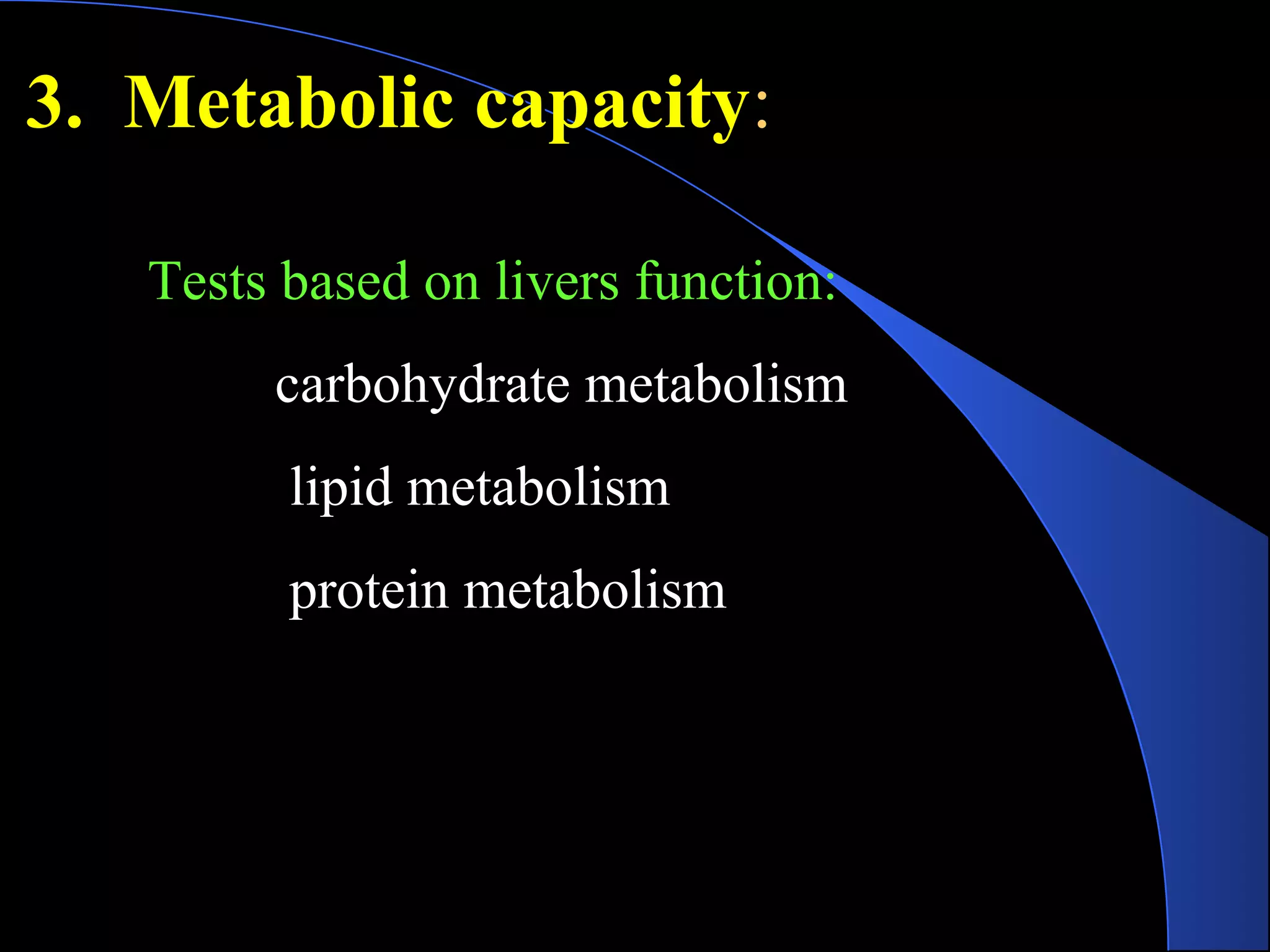 3. Metabolic capacity:

Tests based on livers function:

carbohydrate metabolism

lipid metabolism

protein metabolism